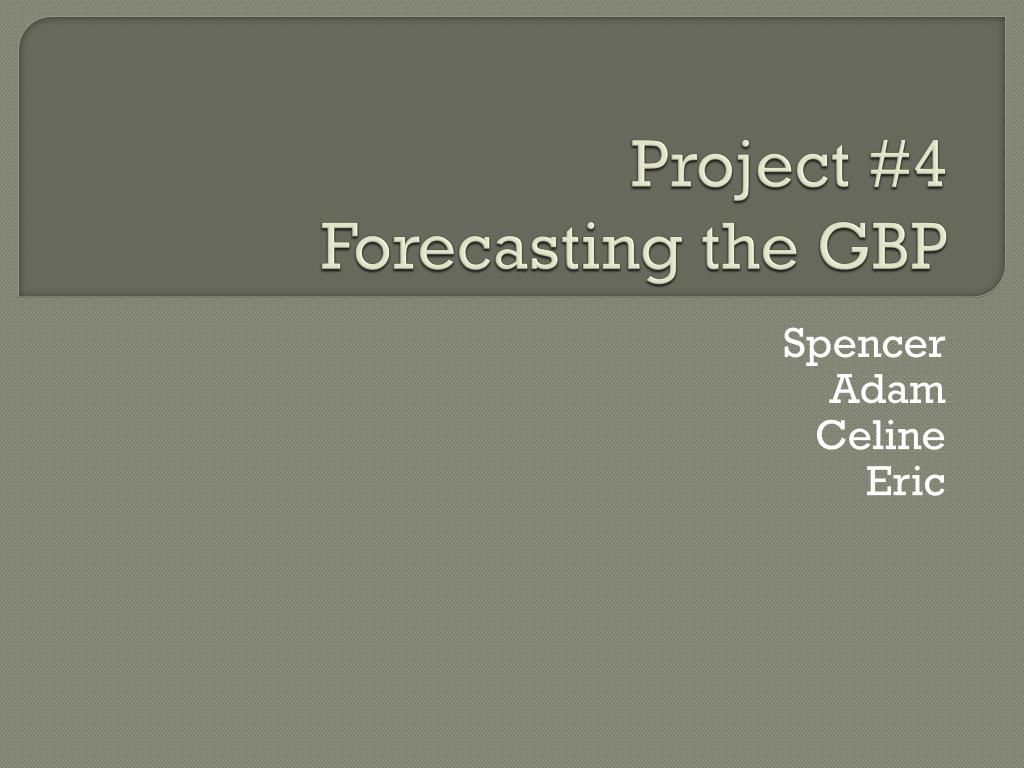 Project #4
Forecasting the GBP

Spencer
Adam
Celine
Eric